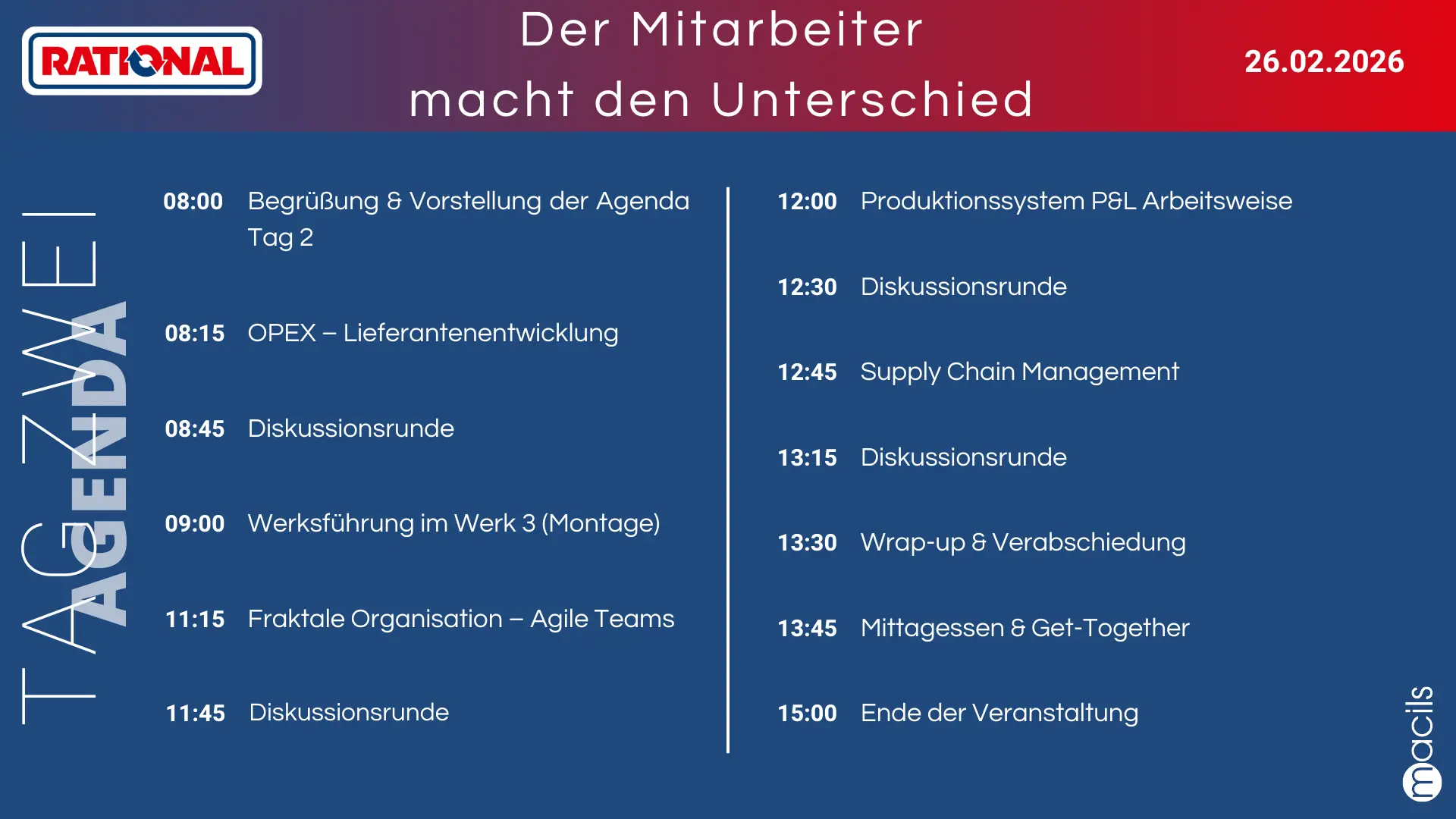 RATIONAL

Der Mitarbeiter macht den Unterschied

26.02.2026

TAG ZWEI

AGENDA

08:00 Begrüßung & Vorstellung der Agenda Tag 2

08:15 OPEX – Lieferantenentwicklung

08:45 Diskussionsrunde

09:00 Werksführung im Werk 3 (Montage)

11:15 Fraktale Organisation – Agile Teams

11:45 Diskussionsrunde

12:00 Produktionssystem P&L Arbeitsweise

12:30 Diskussionsrunde

12:45 Supply Chain Management

13:15 Diskussionsrunde

13:30 Wrap-up & Verabschiedung

13:45 Mittagessen & Get-Together

15:00 Ende der Veranstaltung

macils